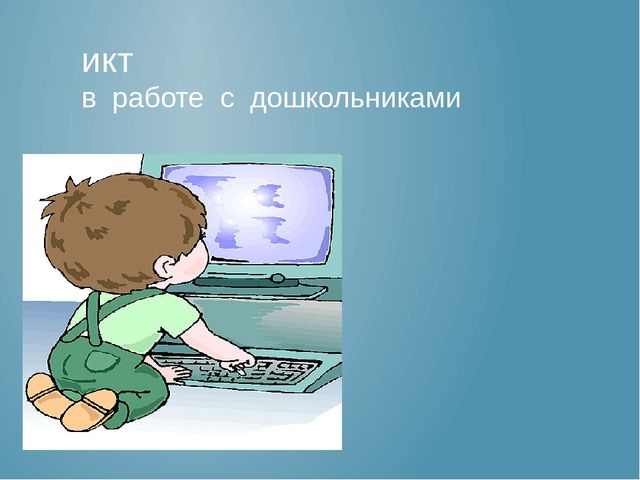 ИКТ
в работе с дошкольниками